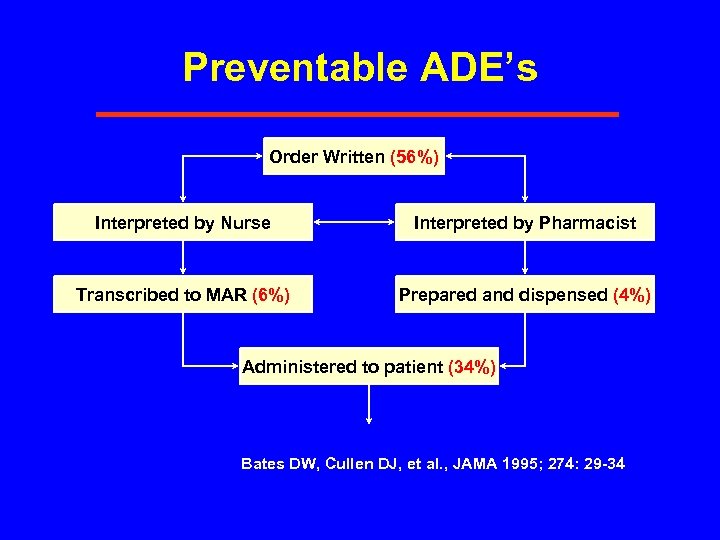 Preventable ADE's

Order Written (56%)

Interpreted by Nurse

Interpreted by Pharmacist

Transcribed to MAR (6%)

Prepared and dispensed (4%)

Administered to patient (34%)

Bates DW, Cullen DJ, et al., JAMA 1995; 274: 29-34